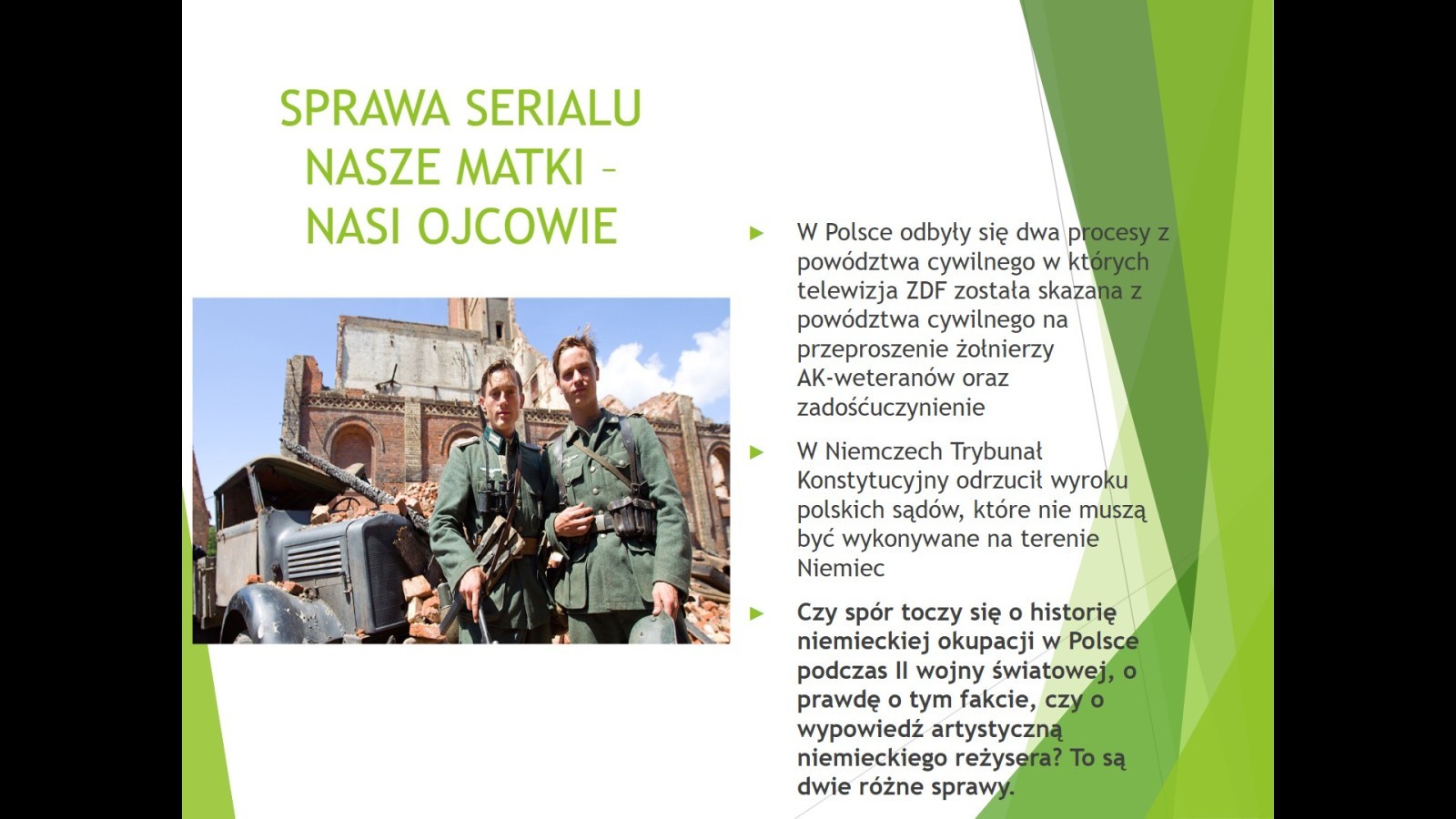 SPRAWA SERIALU NASZE MATKI – NASI OJCOWIE

W Polsce odbyły się dwa procesy z powództwa cywilnego w których telewizja ZDF została skazana z powództwa cywilnego na przeproszenie żołnierzy AK-weteranów oraz zadośćuczynienie

W Niemczech Trybunał Konstytucyjny odrzucił wyroku polskich sądów, które nie muszą być wykonywane na terenie Niemiec

Czy spór toczy się o historię niemieckiej okupacji w Polsce podczas II wojny światowej, o prawdę o tym fakcie, czy o wypowiedź artystyczną niemieckiego reżysera? To są dwie różne sprawy.